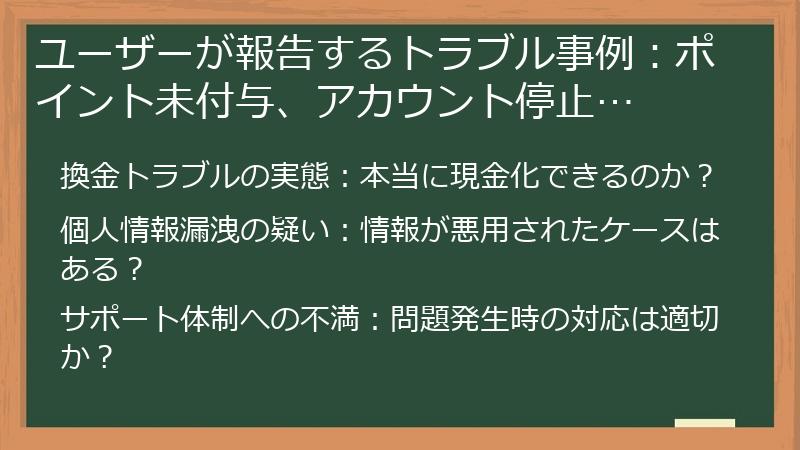 ユーザーが報告するトラブル事例：ポイント未付与、アカウント停止…

換金トラブルの実態：本当に現金化できるのか？

個人情報漏洩の疑い：情報が悪用されたケースはある？

サポート体制への不満：問題発生時の対応は適切か？